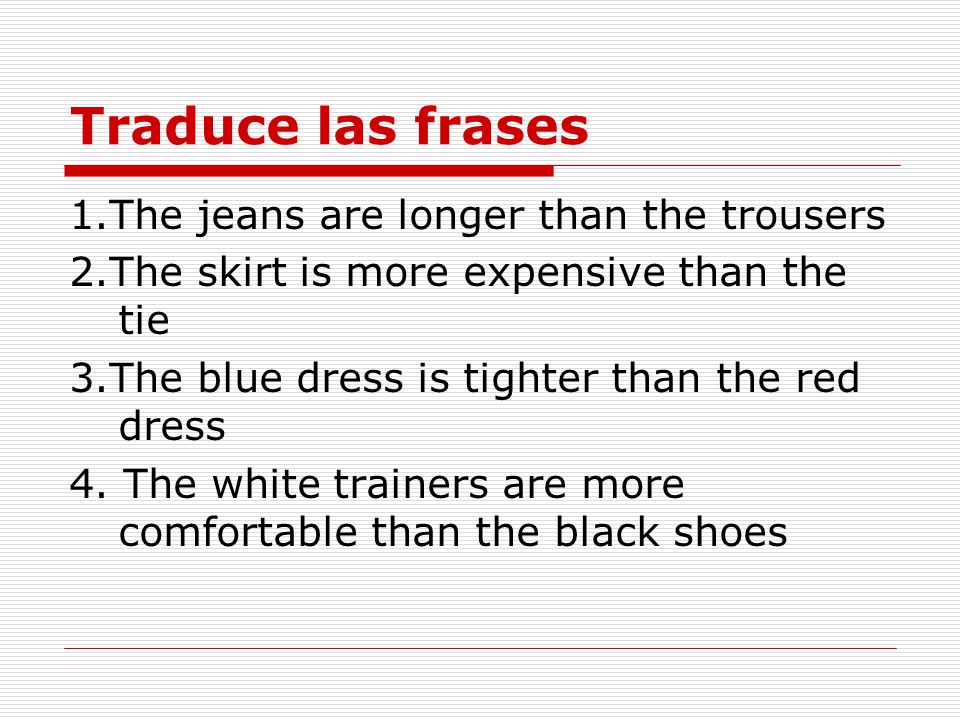 Traduce las frases

1.The jeans are longer than the trousers

2.The skirt is more expensive than the tie

3.The blue dress is tighter than the red dress

4. The white trainers are more comfortable than the black shoes